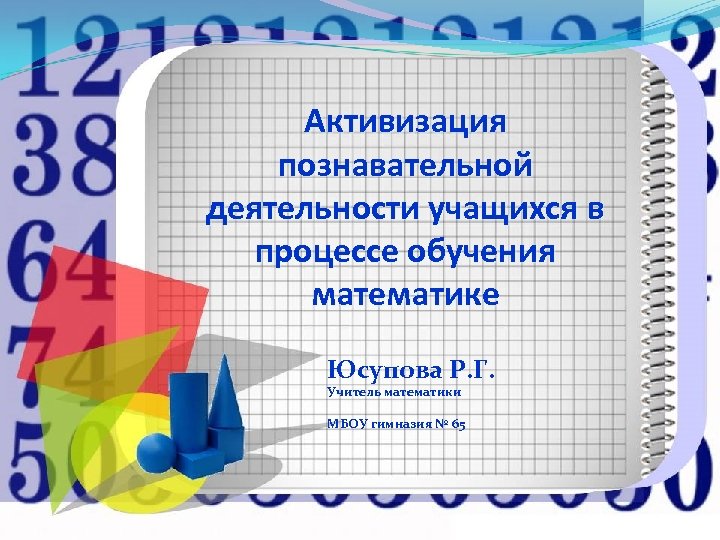 Активизация познавательной деятельности учащихся в процессе обучения математике

Юсупова Р.Г.
Учитель математики

МБОУ гимназия № 65